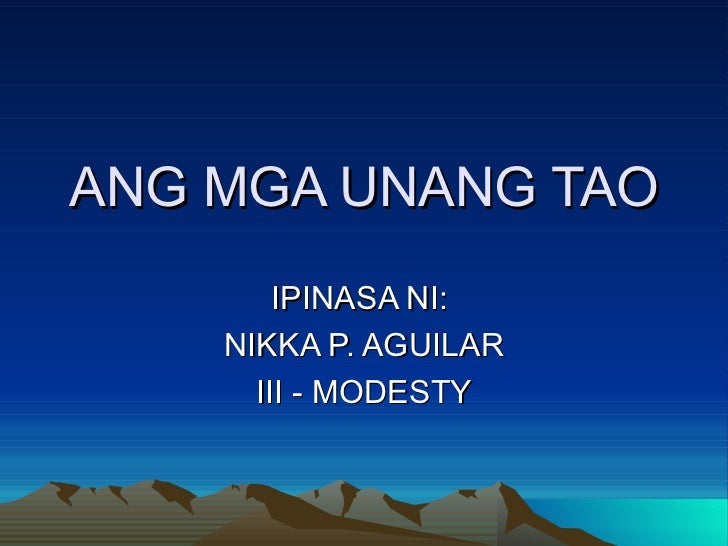 ANG MGA UNANG TAO

IPINASA NI:
NIKKA P. AGUILAR
III - MODESTY